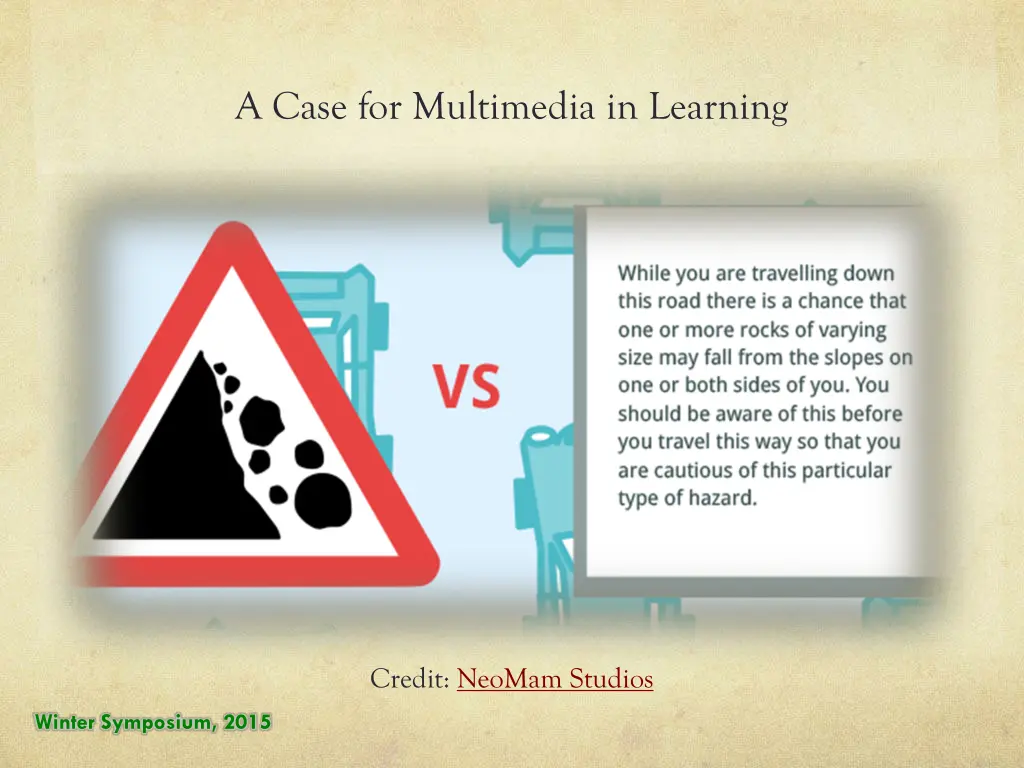 A Case for Multimedia in Learning

VS

While you are travelling down this road there is a chance that one or more rocks of varying size may fall from the slopes on one or both sides of you. You should be aware of this before you travel this way so that you are cautious of this particular type of hazard.

Credit: NeoMam Studios

Winter Symposium, 2015